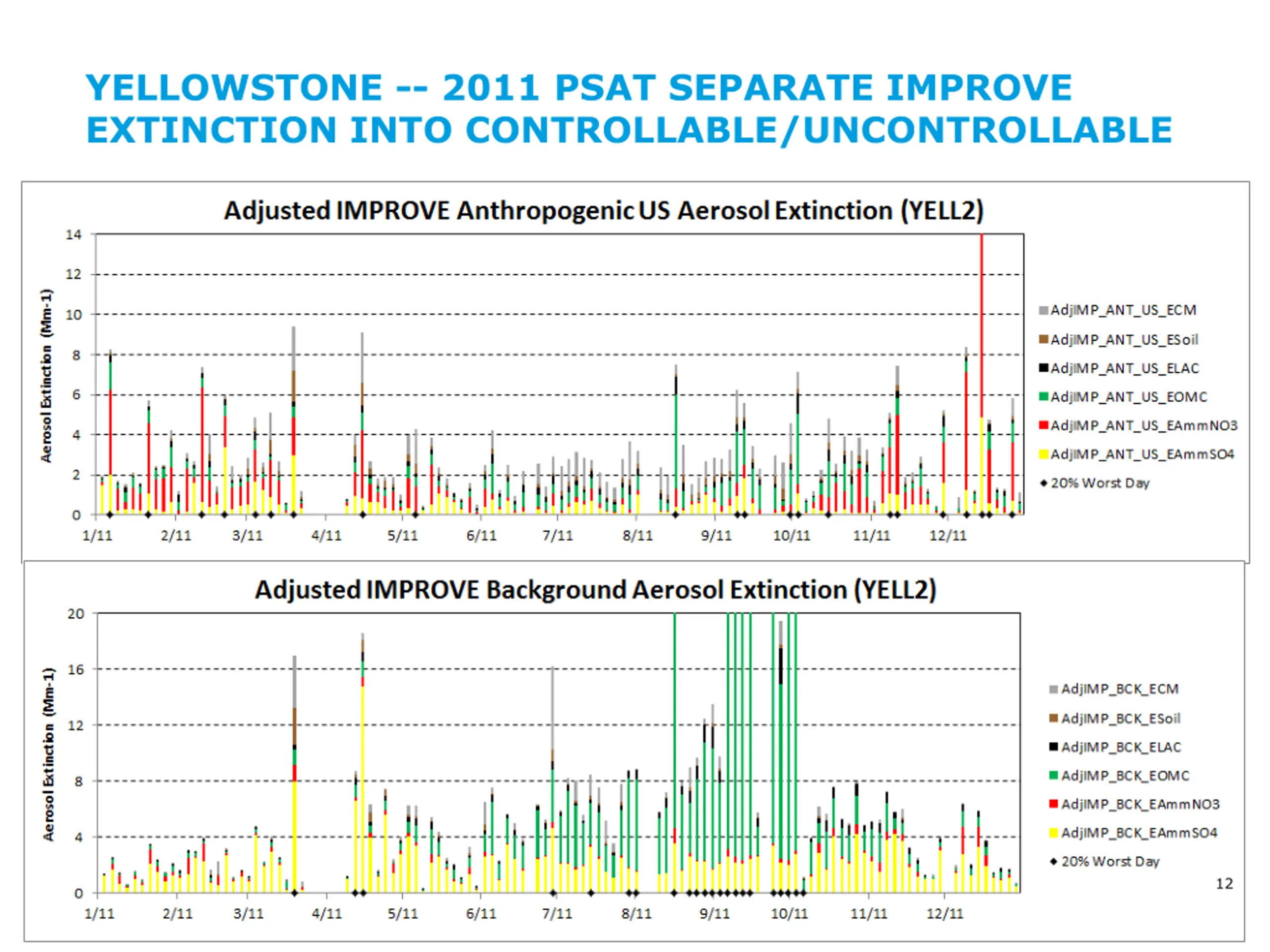 YELLOWSTONE -- 2011 PSAT SEPARATE IMPROVE EXTINCTION INTO CONTROLLABLE/UNCONTROLLABLE

Adjusted IMPROVE Anthropogenic US Aerosol Extinction (YELL2)

Aerosol Extinction (Mm-1)

14
12
10
8
6
4
2
0

1/11 2/11 3/11 4/11 5/11 6/11 7/11 8/11 9/11 10/11 11/11 12/11

AdjIMP_ANT_US_ECM
AdjIMP_ANT_US_ESoil
AdjIMP_ANT_US_ELAC
AdjIMP_ANT_US_EOMC
AdjIMP_ANT_US_EAmmNO3
AdjIMP_ANT_US_EAmmSO4
20% Worst Day

Adjusted IMPROVE Background Aerosol Extinction (YELL2)

Aerosol Extinction (Mm-1)

20
16
12
8
4
0

1/11 2/11 3/11 4/11 5/11 6/11 7/11 8/11 9/11 10/11 11/11 12/11

AdjIMP_BCK_ECM
AdjIMP_BCK_ESoil
AdjIMP_BCK_ELAC
AdjIMP_BCK_EOMC
AdjIMP_BCK_EAmmNO3
AdjIMP_BCK_EAmmSO4
20% Worst Day

12